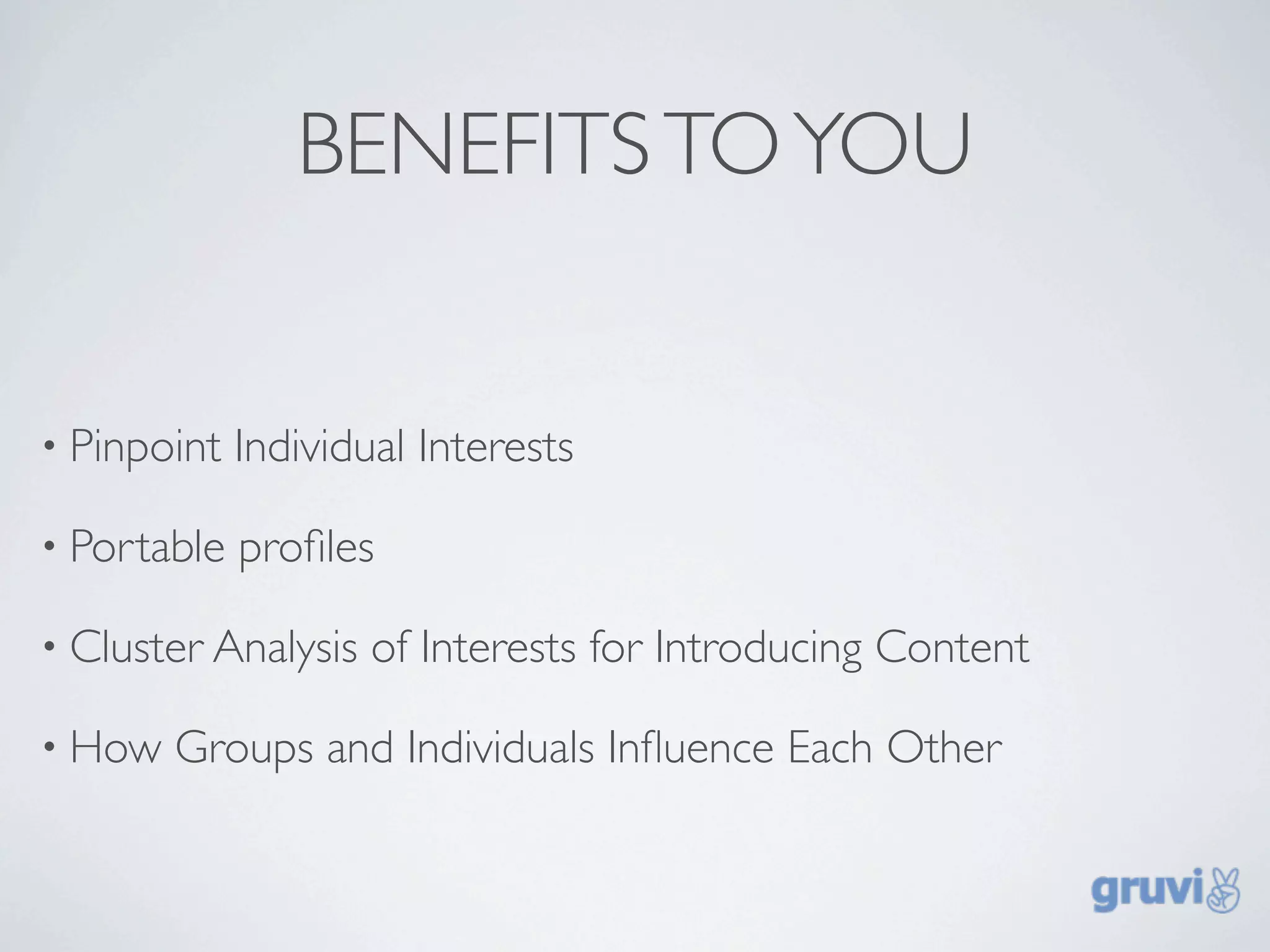 BENEFITS TO YOU

• Pinpoint Individual Interests

• Portable profiles

• Cluster Analysis of Interests for Introducing Content

• How Groups and Individuals Influence Each Other

gruvi